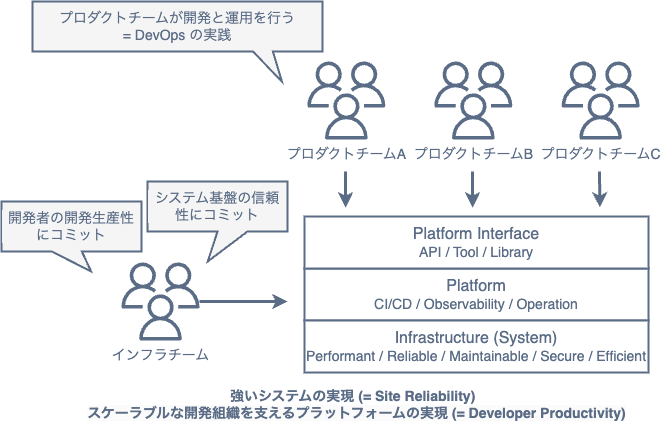 プロダクトチームが開発と運用を行う
= DevOps の実践

プロダクトチームA　プロダクトチームB　プロダクトチームC

開発者の開発生産性にコミット

システム基盤の信頼性にコミット

インフラチーム

Platform Interface
API / Tool / Library

Platform
CI/CD / Observability / Operation

Infrastructure (System)
Performant / Reliable / Maintainable / Secure / Efficient

強いシステムの実現 (= Site Reliability)
スケーラブルな開発組織を支えるプラットフォームの実現 (= Developer Productivity)